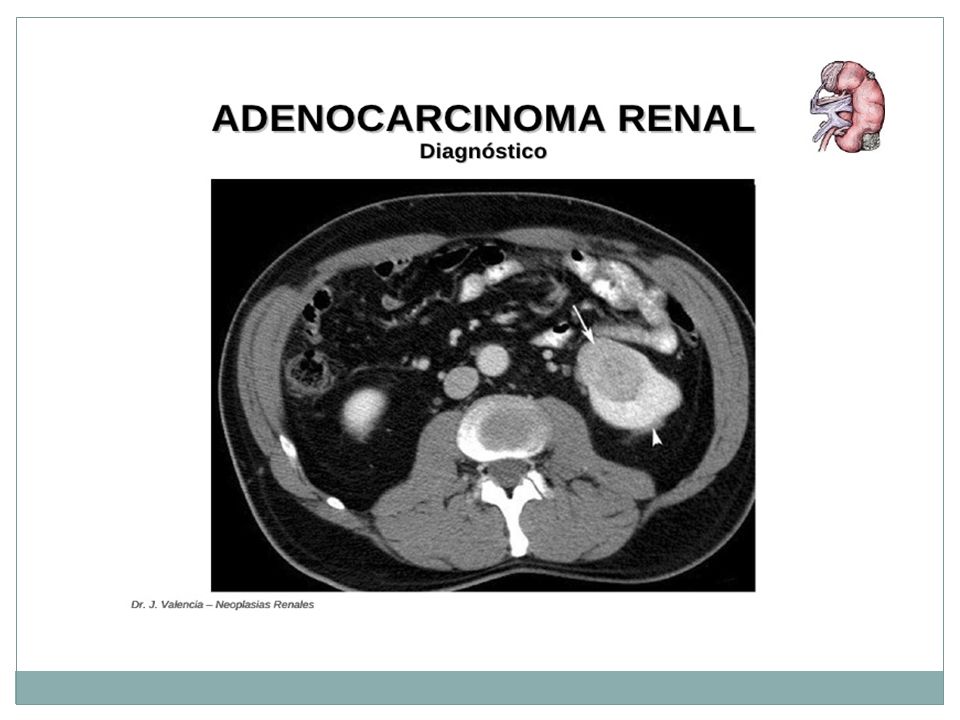 ADENOCARCINOMA RENAL
Diagnóstico

Dr. J. Valencia – Neoplasias Renales